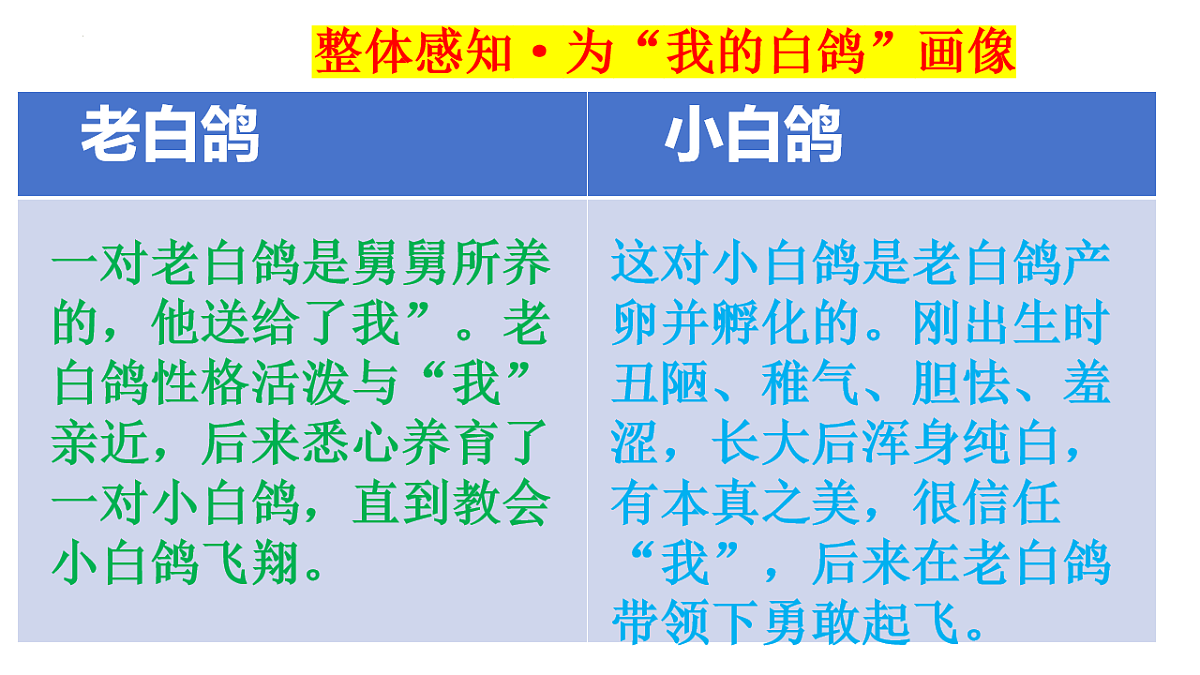 整体感知·为“我的白鸽”画像

| 老白鸽 | 小白鸽 |
|---|---|
| 一对老白鸽是舅舅所养的，他送给了我”。老白鸽性格活泼与“我”亲近，后来悉心养育了一对小白鸽，直到教会小白鸽飞翔。 | 这对小白鸽是老白鸽产卵并孵化的。刚出生时丑陋、稚气、胆怯、羞涩，长大后浑身纯白，有本真之美，很信任“我”，后来在老白鸽带领下勇敢起飞。 |